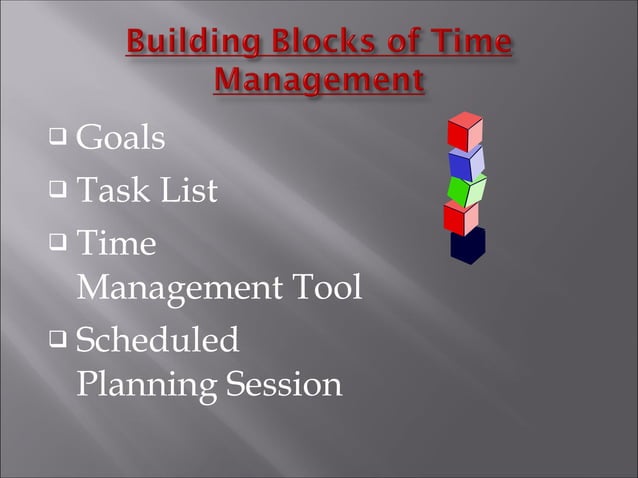 Building Blocks of Time Management

❑ Goals

❑ Task List

❑ Time Management Tool

❑ Scheduled Planning Session